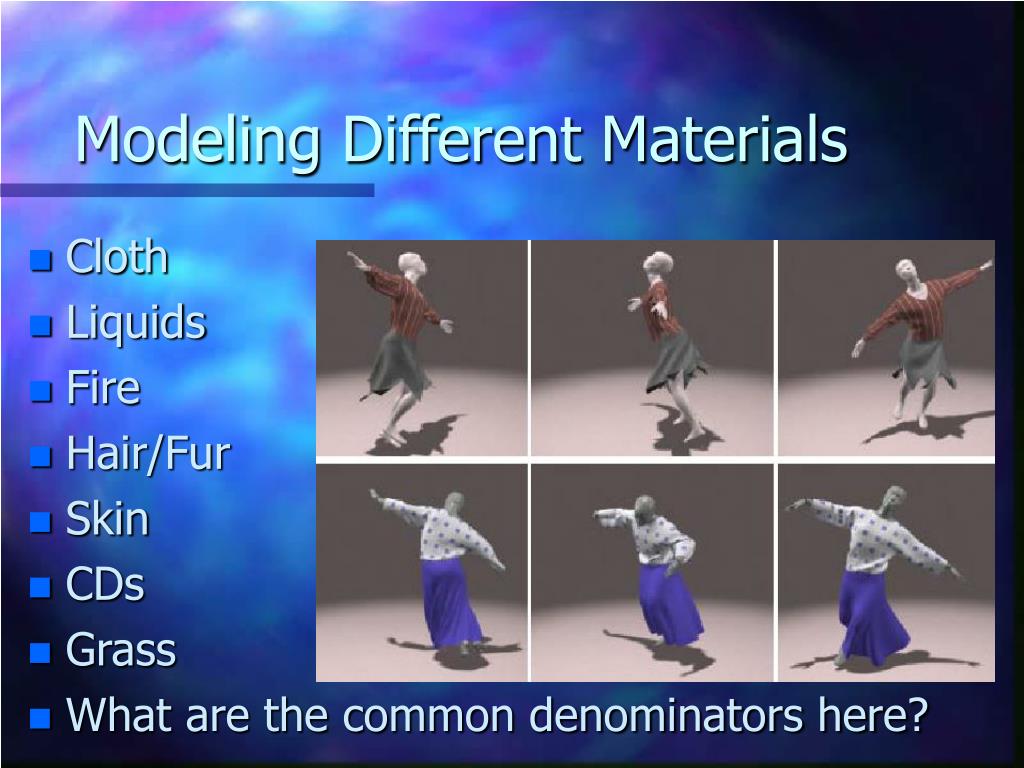 Modeling Different Materials

- Cloth
- Liquids
- Fire
- Hair/Fur
- Skin
- CDs
- Grass
- What are the common denominators here?